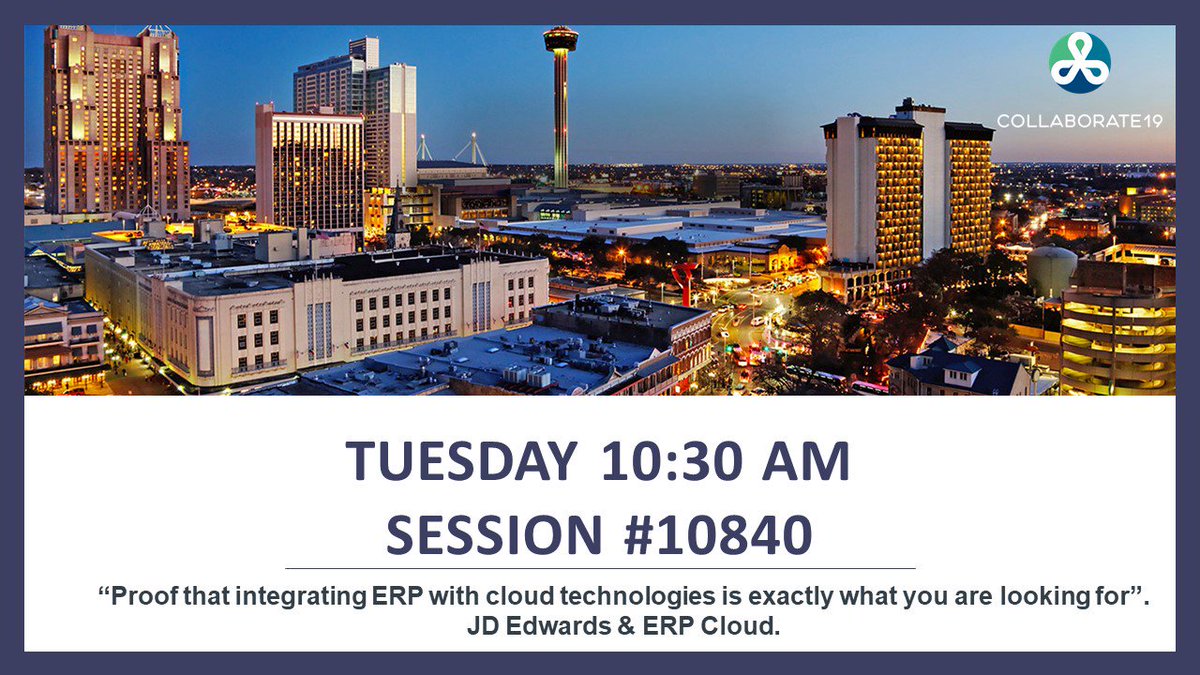 COLLABORATE19

TUESDAY 10:30 AM
SESSION #10840

“Proof that integrating ERP with cloud technologies is exactly what you are looking for”.
JD Edwards & ERP Cloud.